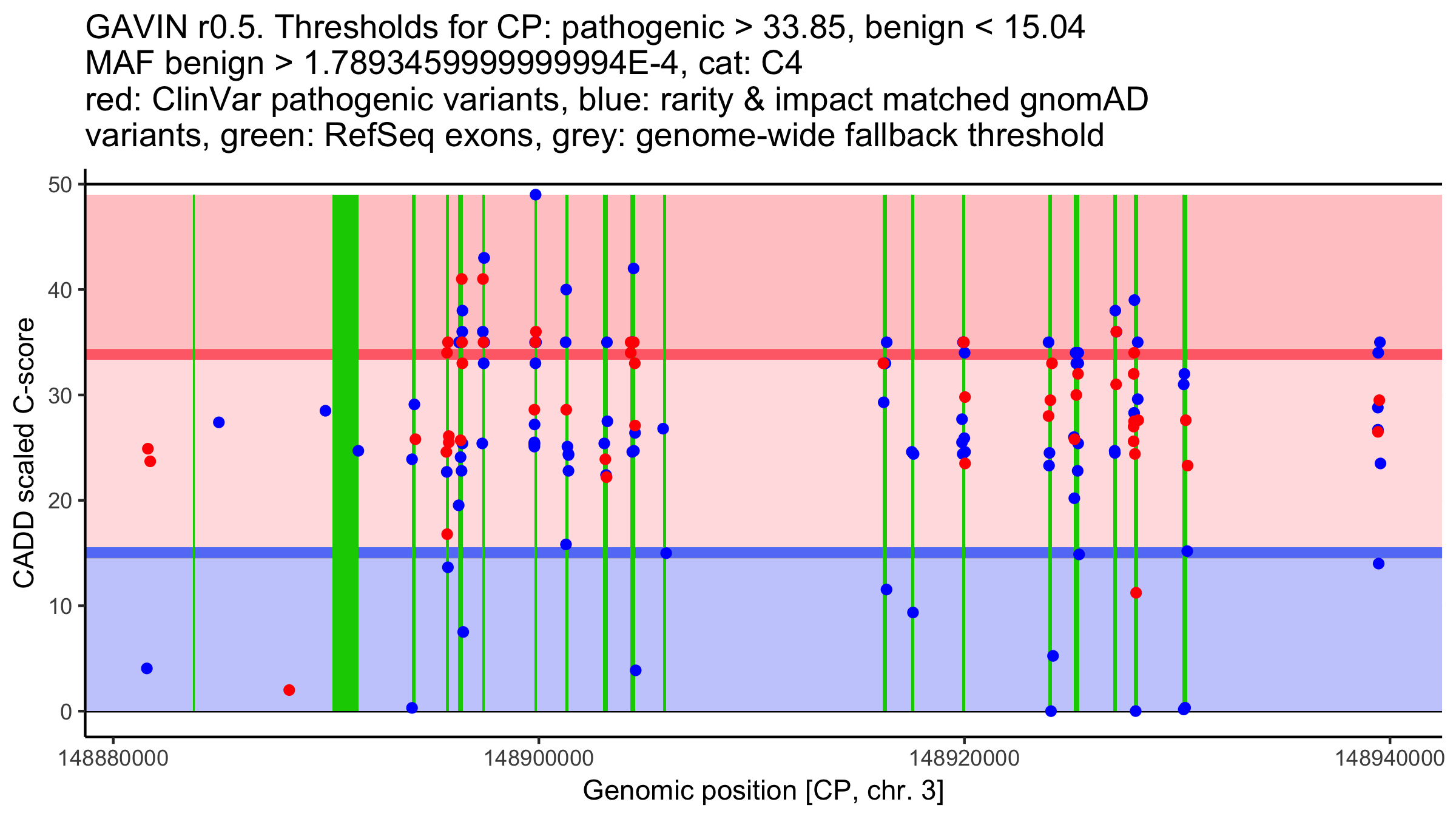 GAVIN r0.5. Thresholds for CP: pathogenic > 33.85, benign < 15.04
MAF benign > 1.7893459999999994E-4, cat: C4
red: ClinVar pathogenic variants, blue: rarity & impact matched gnomAD variants, green: RefSeq exons, grey: genome-wide fallback threshold

CADD scaled C-score

50
40
30
20
10
0

148880000
148900000
148920000
148940000

Genomic position [CP, chr. 3]